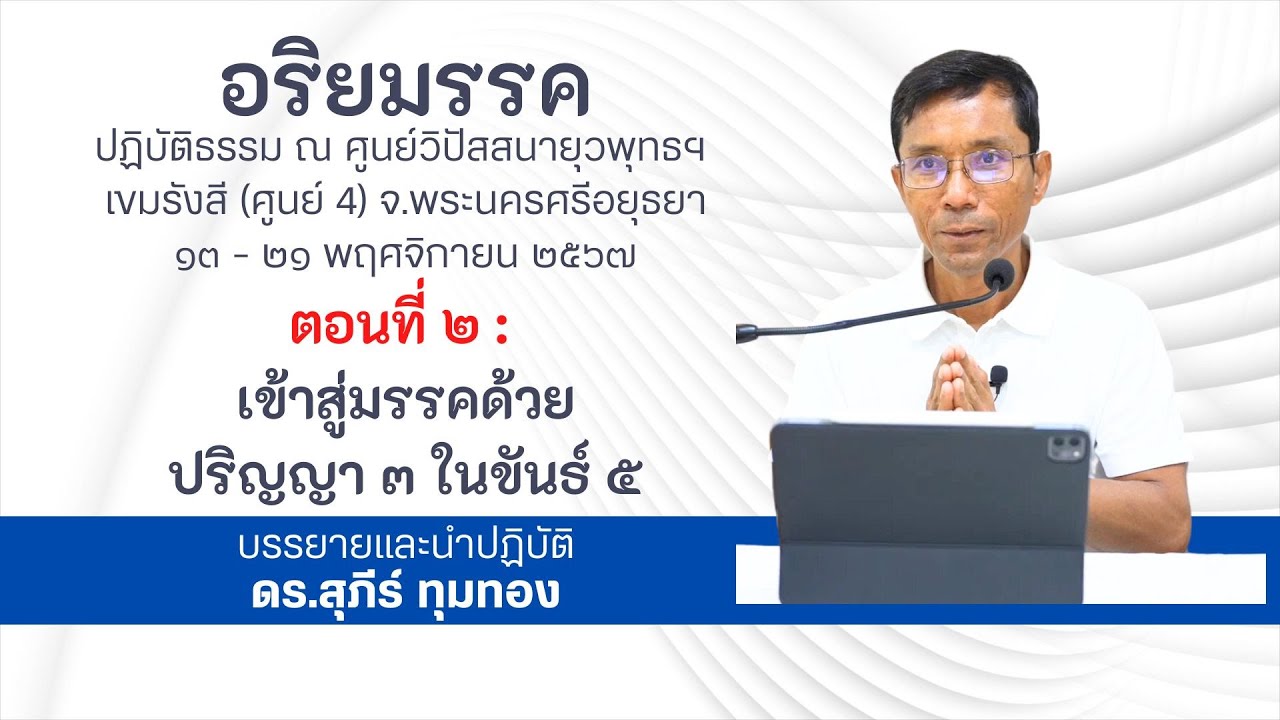 อริยมรรค

ปฏิบัติธรรม ณ ศูนย์วิปัสสนายุวพุทธฯ เขมรังสี (ศูนย์ 4) จ.พระนครศรีอยุธยา ๑๓ - ๒๑ พฤศจิกายน ๒๕๖๗

ตอนที่ ๒ :

เข้าสู่มรรคด้วย ปริญญา ๓ ในขันธ์ ๕

บรรยายและนำปฏิบัติ

ดร.สุภีร์ ทุมทอง